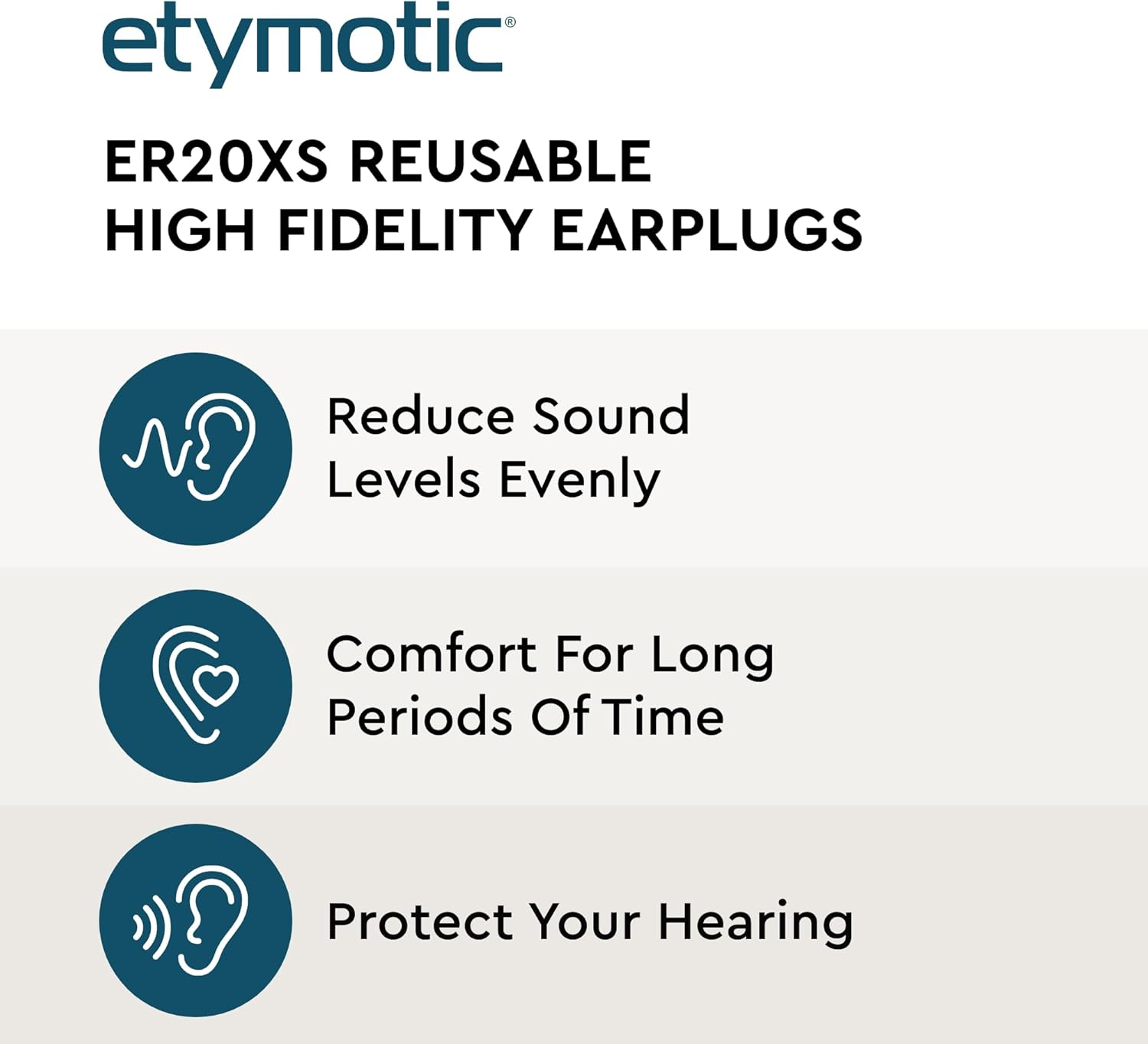 etymotic®

ER20XS REUSABLE HIGH FIDELITY EARPLUGS

Reduce Sound Levels Evenly

Comfort For Long Periods Of Time

Protect Your Hearing